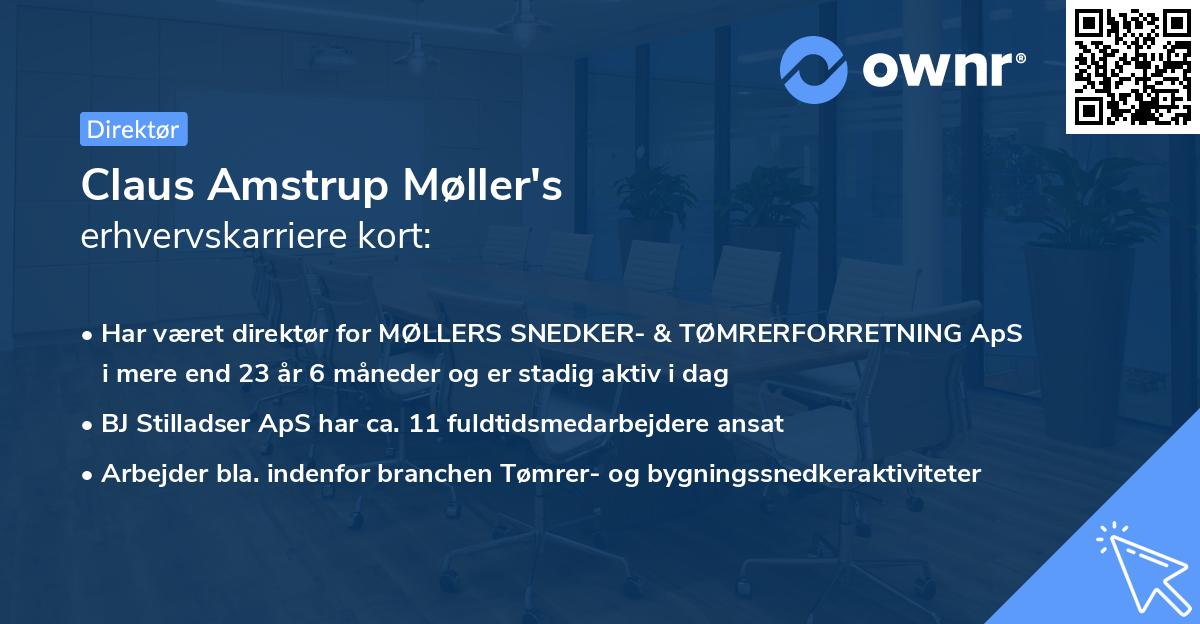 ownr®

Direktør

Claus Amstrup Møller's
erhvervskarriere kort:

• Har været direktør for MØLLERS SNEDKER- & TØMRERFORRETNING ApS i mere end 23 år 6 måneder og er stadig aktiv i dag
• BJ Stilladser ApS har ca. 11 fuldtidsmedarbejdere ansat
• Arbejder bla. indenfor branchen Tømrer- og bygningssnedkeraktiviteter